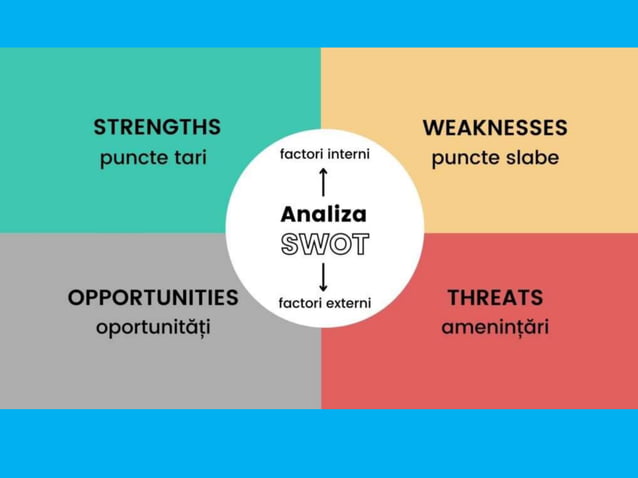 STRENGTHS
puncte tari

WEAKNESSES
puncte slabe

factori interni

Analiza
SWOT

factori externi

OPPORTUNITIES
oportunități

THREATS
amenințări